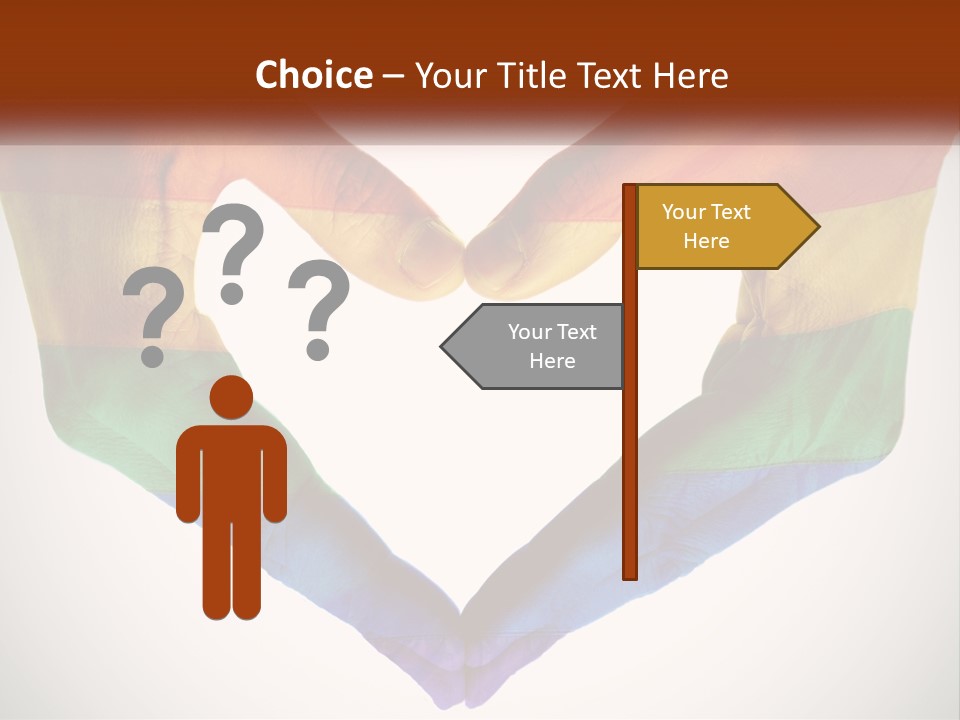 Choice – Your Title Text Here

? ? ?

Your Text Here

Your Text Here